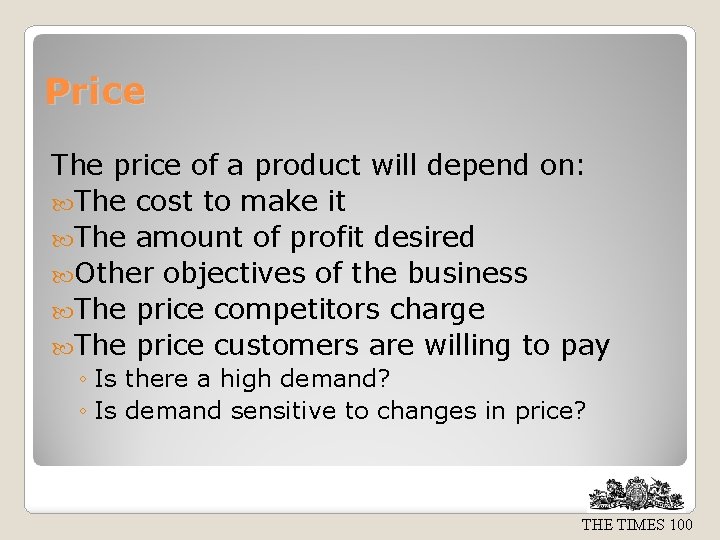 Price

The price of a product will depend on:

The cost to make it

The amount of profit desired

Other objectives of the business

The price competitors charge

The price customers are willing to pay

◦ Is there a high demand?

◦ Is demand sensitive to changes in price?

THE TIMES 100